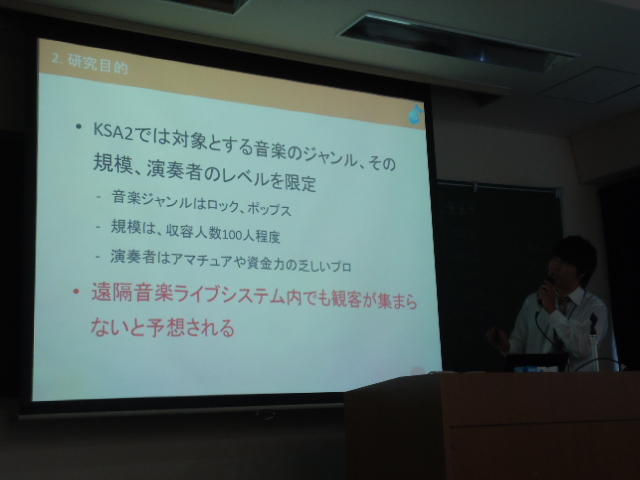 2. 研究目的

• KSA2では対象とする音楽のジャンル、その規模、演奏者のレベルを限定
- 音楽ジャンルはロック、ポップス
- 規模は、収容人数100人程度
- 演奏者はアマチュアや資金力の乏しいプロ

• 遠隔音楽ライブシステム内でも観客が集まらないと予想される